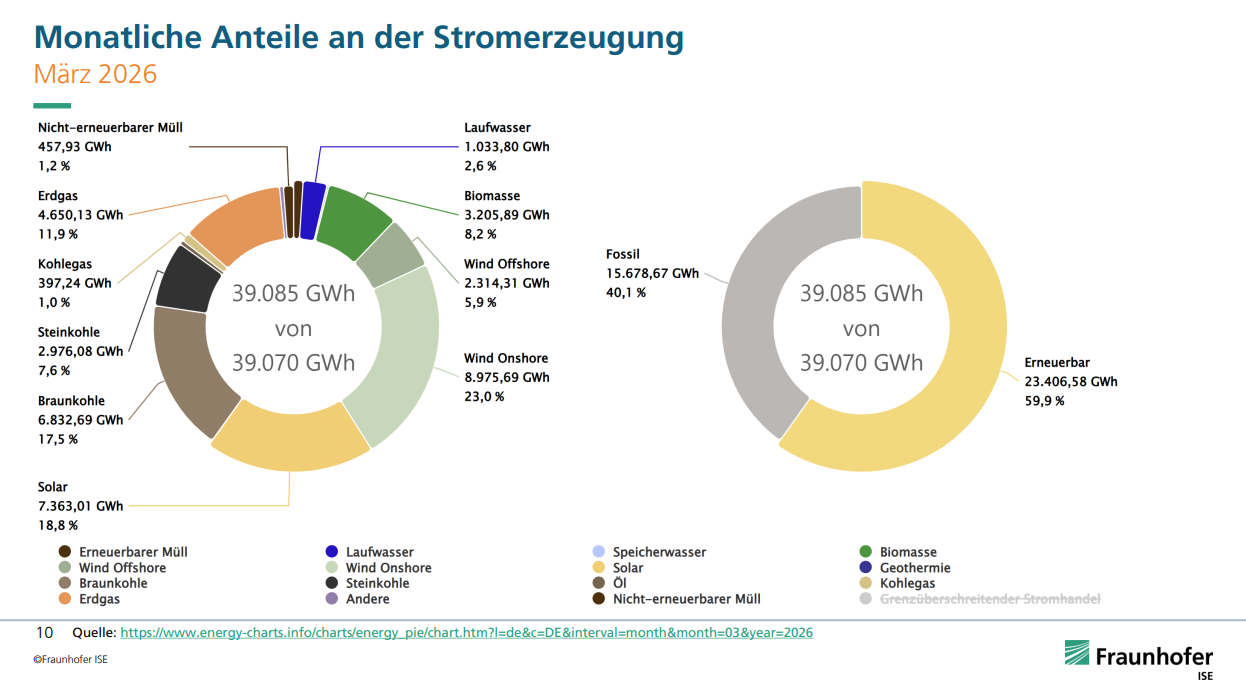 Monatliche Anteile an der Stromerzeugung
März 2026

Nicht-erneuerbarer Müll
457,93 GWh
1,2 %

Erdgas
4.650,13 GWh
11,9 %

Kohlegas
397,24 GWh
1,0 %

Steinkohle
2.976,08 GWh
7,6 %

Braunkohle
6.832,69 GWh
17,5 %

Solar
7.363,01 GWh
18,8 %

Laufwasser
1.033,80 GWh
2,6 %

Biomasse
3.205,89 GWh
8,2 %

Wind Offshore
2.314,31 GWh
5,9 %

Wind Onshore
8.975,69 GWh
23,0 %

39.085 GWh
von
39.070 GWh

Fossil
15.678,67 GWh
40,1 %

39.085 GWh
von
39.070 GWh

Erneuerbar
23.406,58 GWh
59,9 %

Erneuerbarer Müll
Wind Offshore
Braunkohle
Erdgas
Laufwasser
Wind Onshore
Steinkohle
Andere
Speicherwasser
Solar
Öl
Nicht-erneuerbarer Müll
Biomasse
Geothermie
Kohlegas
Grenzüberschreitender Stromhandel

10 Quelle: https://www.energy-charts.info/charts/energy_pie/chart.htm?l=de&c=DE&interval=month&month=03&year=2026

©Fraunhofer ISE

Fraunhofer
ISE